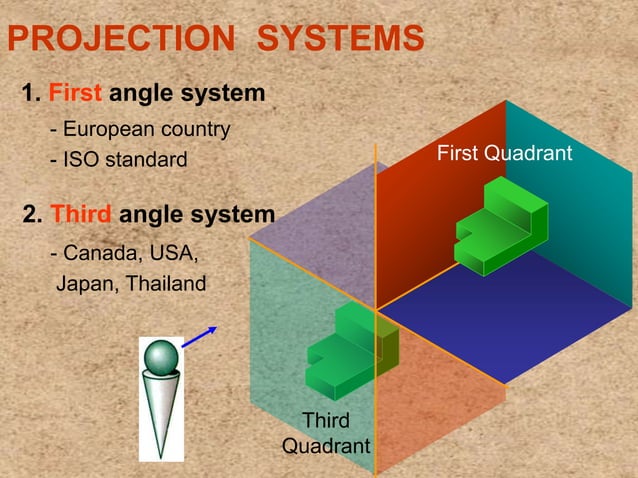 PROJECTION SYSTEMS

1. First angle system

- European country

- ISO standard

2. Third angle system

- Canada, USA, Japan, Thailand

First Quadrant

Third Quadrant